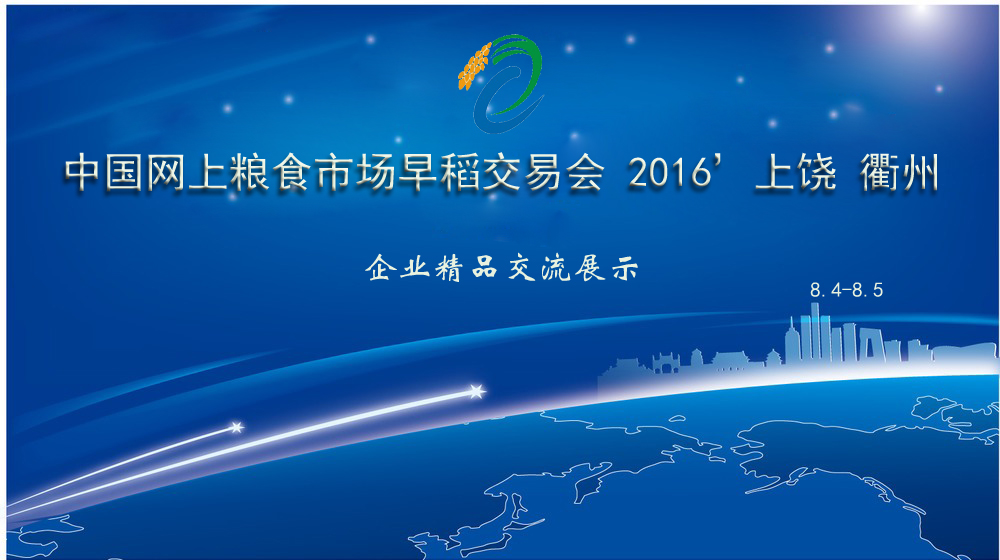 中国网上粮食市场早稻交易会 2016’上饶 衢州

企业精品交流展示

8.4-8.5